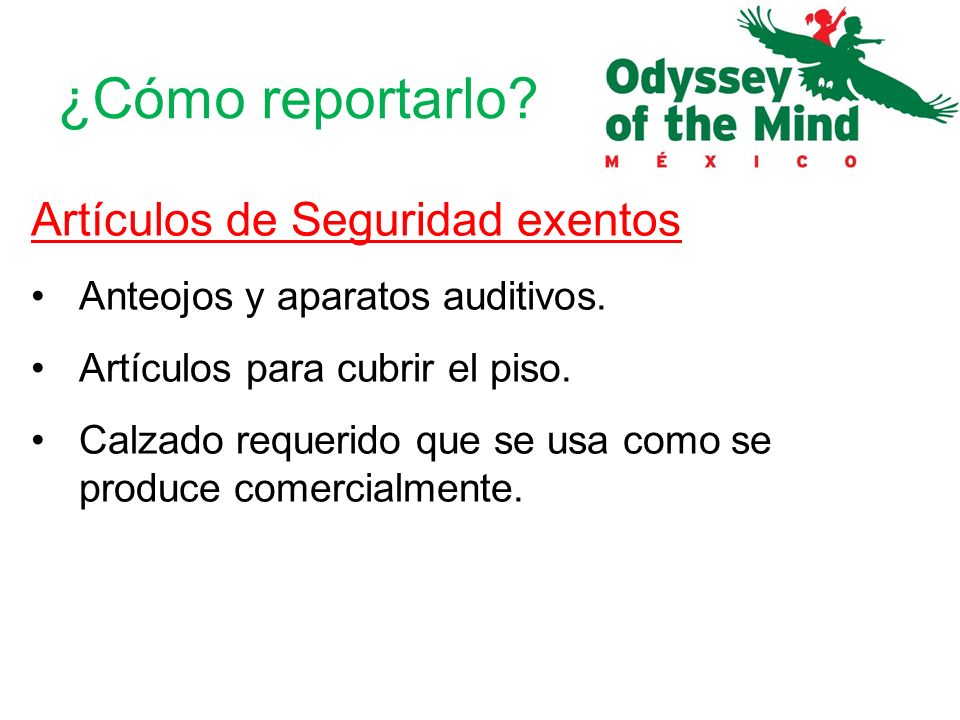 ¿Cómo reportarlo?

Odyssey of the Mind
MÉXICO

Artículos de Seguridad exentos

• Anteojos y aparatos auditivos.
• Artículos para cubrir el piso.
• Calzado requerido que se usa como se produce comercialmente.